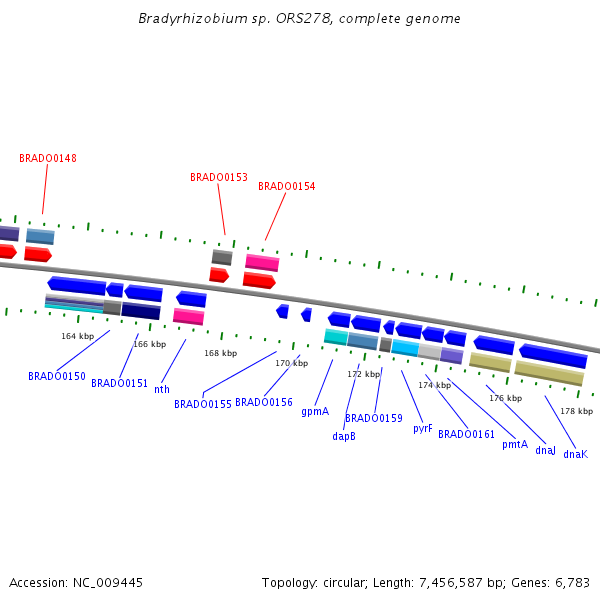 Bradyrhizobium sp. ORS278, complete genome

BRADO0148

BRADO0153

BRADO0154

164 kbp

166 kbp

168 kbp

170 kbp

172 kbp

174 kbp

176 kbp

178 kbp

BRADO0150

BRADO0151

nth

BRADO0155

BRADO0156

gpmA

dapB

BRADO0159

pyrF

BRADO0161

pmtA

dnaJ

dnaK

Accession: NC_009445

Topology: circular; Length: 7,456,587 bp; Genes: 6,783